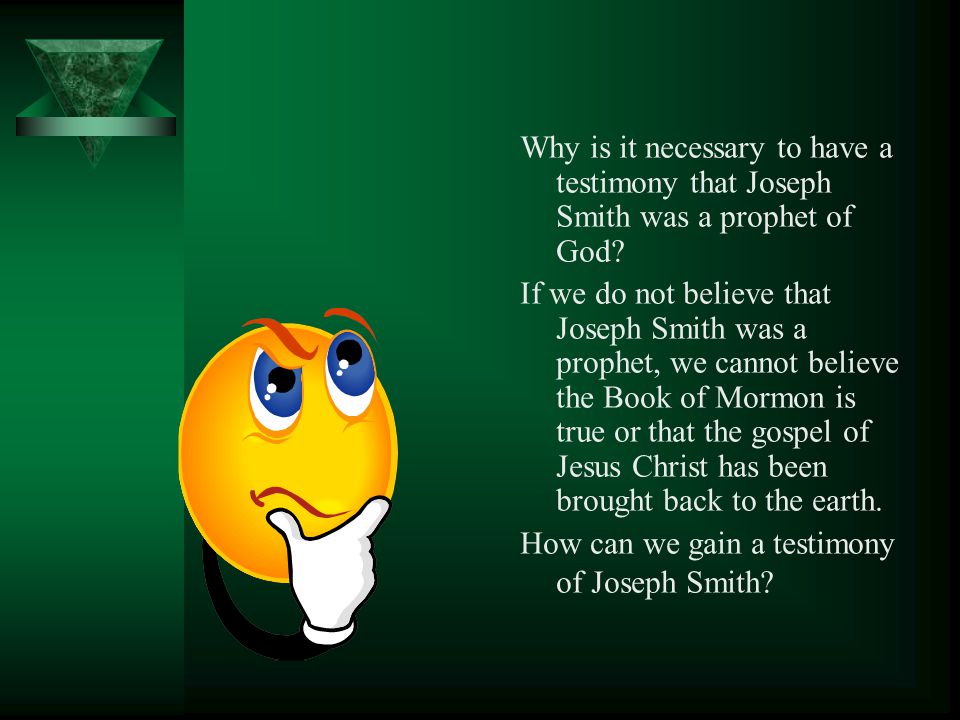 Why is it necessary to have a testimony that Joseph Smith was a prophet of God?

If we do not believe that Joseph Smith was a prophet, we cannot believe the Book of Mormon is true or that the gospel of Jesus Christ has been brought back to the earth.

How can we gain a testimony of Joseph Smith?